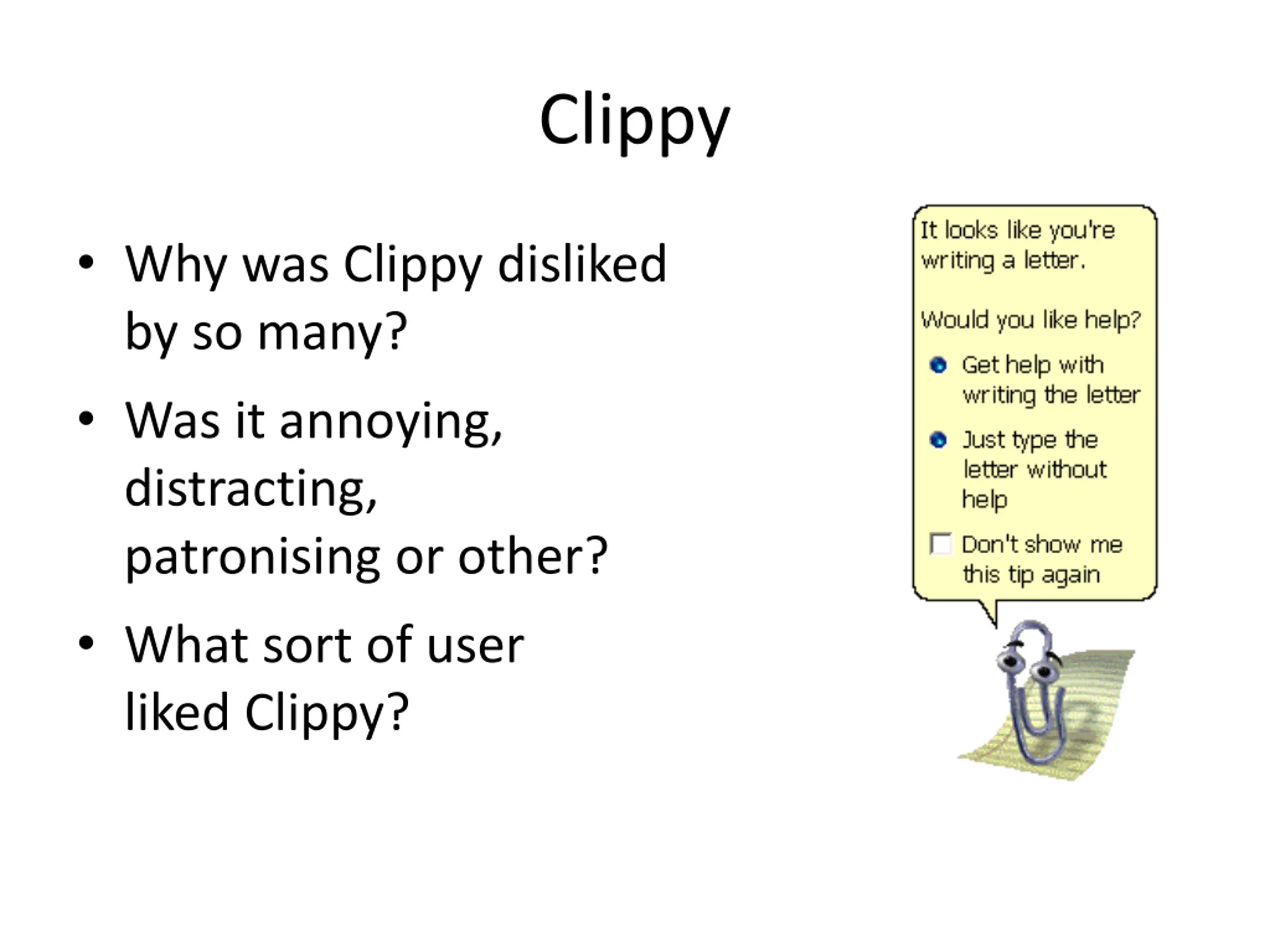 Clippy

• Why was Clippy disliked by so many?

• Was it annoying, distracting, patronising or other?

• What sort of user liked Clippy?

It looks like you're writing a letter.

Would you like help?

Get help with writing the letter

Just type the letter without help

Don't show me this tip again